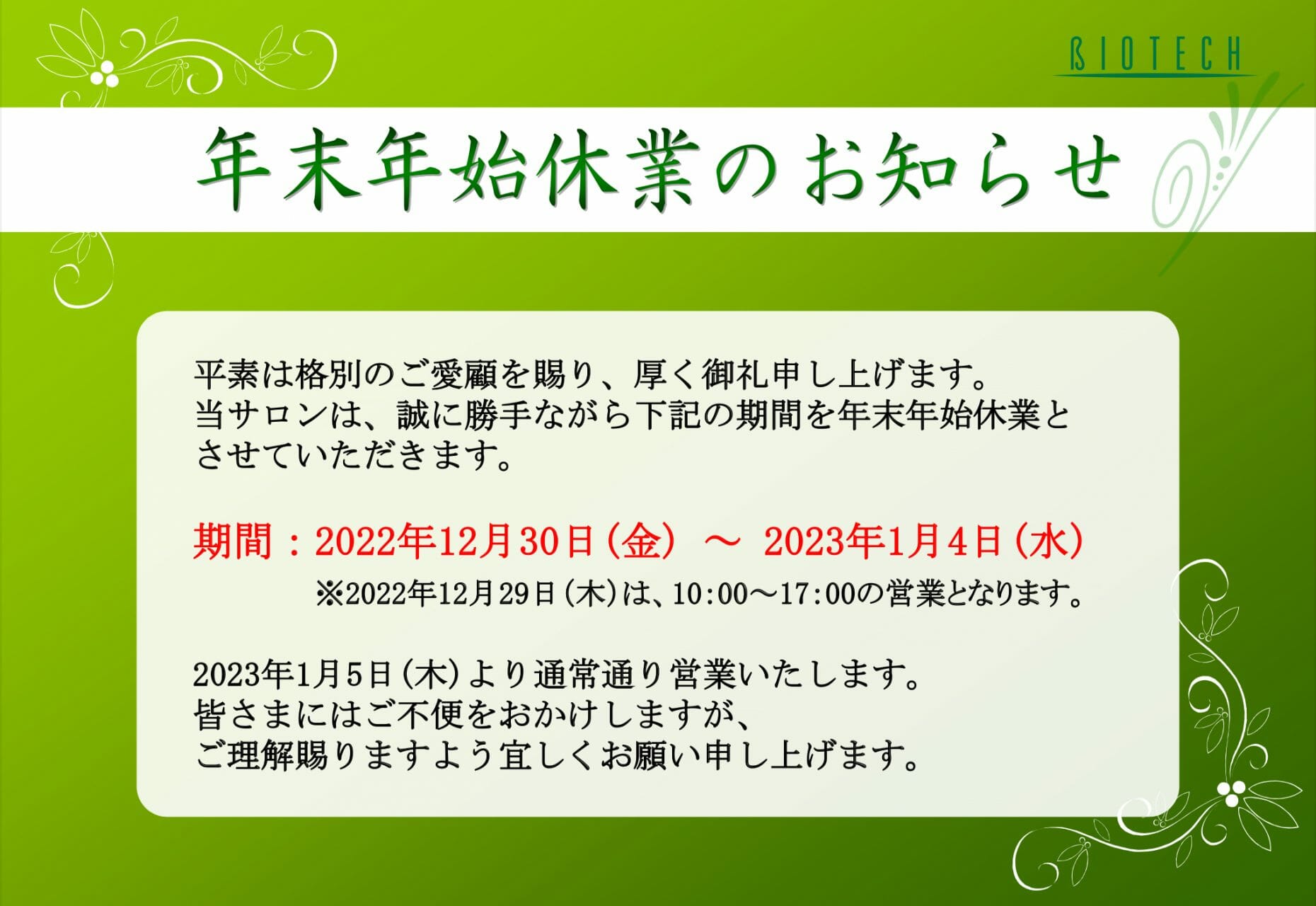 BIOTECH

年末年始休業のお知らせ

平素は格別のご愛顧を賜り、厚く御礼申し上げます。
当サロンは、誠に勝手ながら下記の期間を年末年始休業とさせていただきます。

期間：2022年12月30日（金） ～ 2023年1月4日（水）
※2022年12月29日（木）は、10:00～17:00の営業となります。

2023年1月5日（木）より通常通り営業いたします。
皆さまにはご不便をおかけしますが、
ご理解賜りますよう宜しくお願い申し上げます。